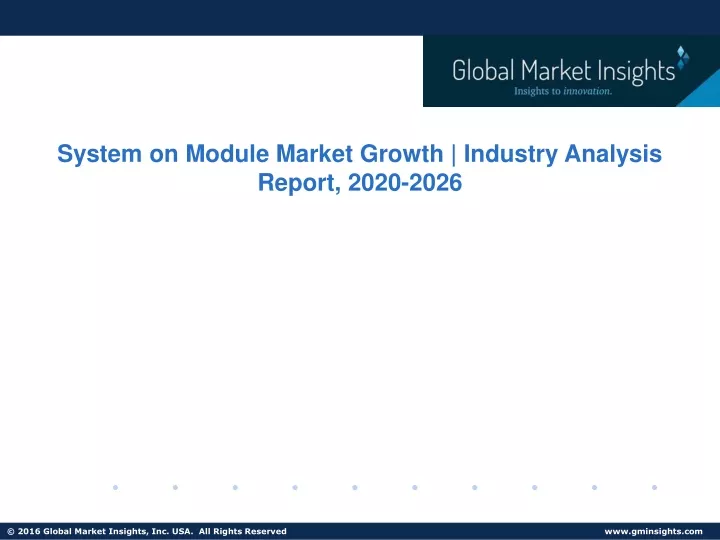 Global Market Insights
Insights to innovation.

System on Module Market Growth | Industry Analysis Report, 2020-2026

© 2016 Global Market Insights, Inc. USA. All Rights Reserved

www.gminsights.com